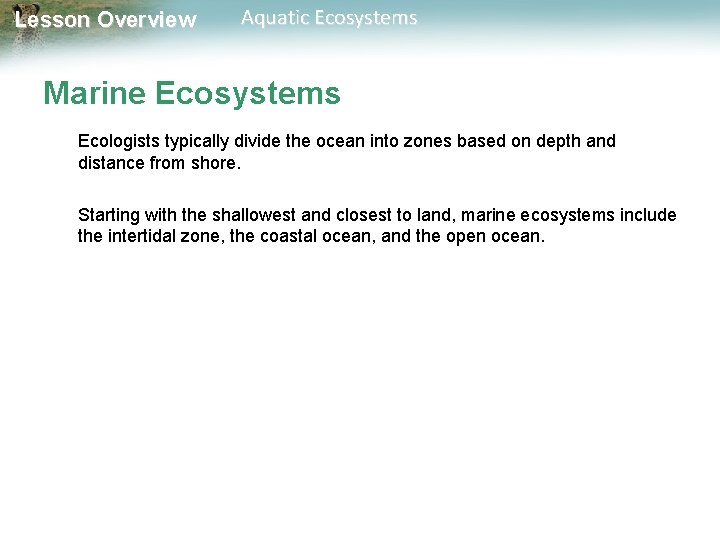 Lesson Overview Aquatic Ecosystems

Marine Ecosystems

Ecologists typically divide the ocean into zones based on depth and distance from shore.

Starting with the shallowest and closest to land, marine ecosystems include the intertidal zone, the coastal ocean, and the open ocean.